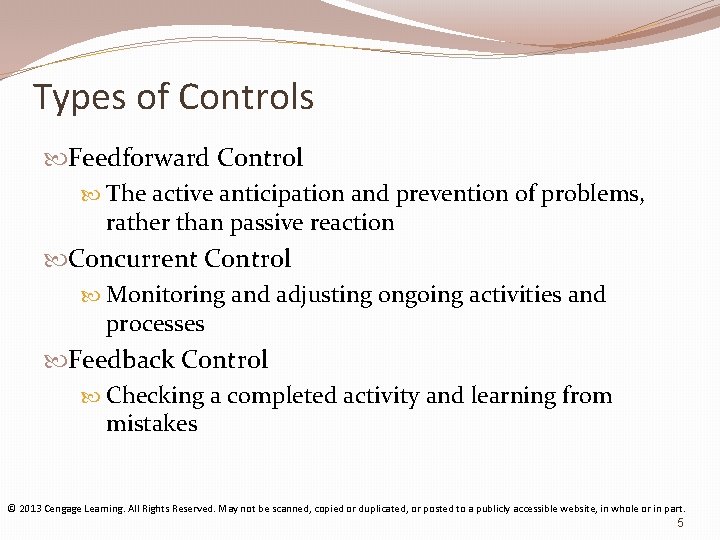 Types of Controls

Feedforward Control

The active anticipation and prevention of problems, rather than passive reaction

Concurrent Control

Monitoring and adjusting ongoing activities and processes

Feedback Control

Checking a completed activity and learning from mistakes

© 2013 Cengage Learning. All Rights Reserved. May not be scanned, copied or duplicated, or posted to a publicly accessible website, in whole or in part.

5